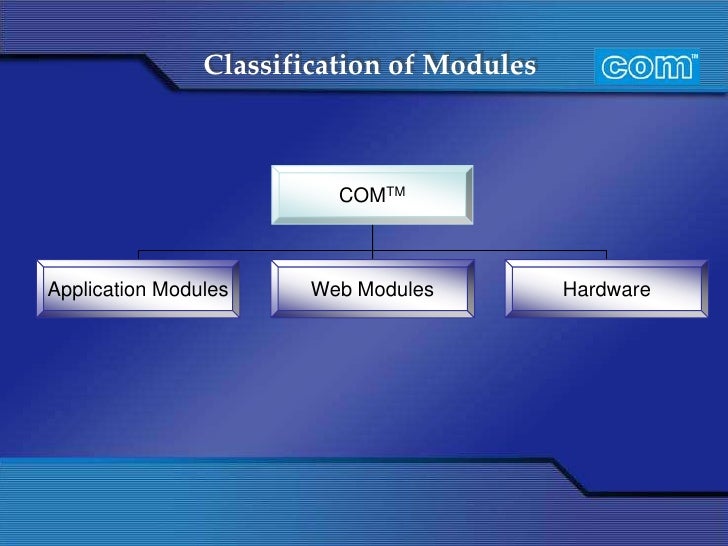 Classification of Modules

com™

COM™

Application Modules

Web Modules

Hardware